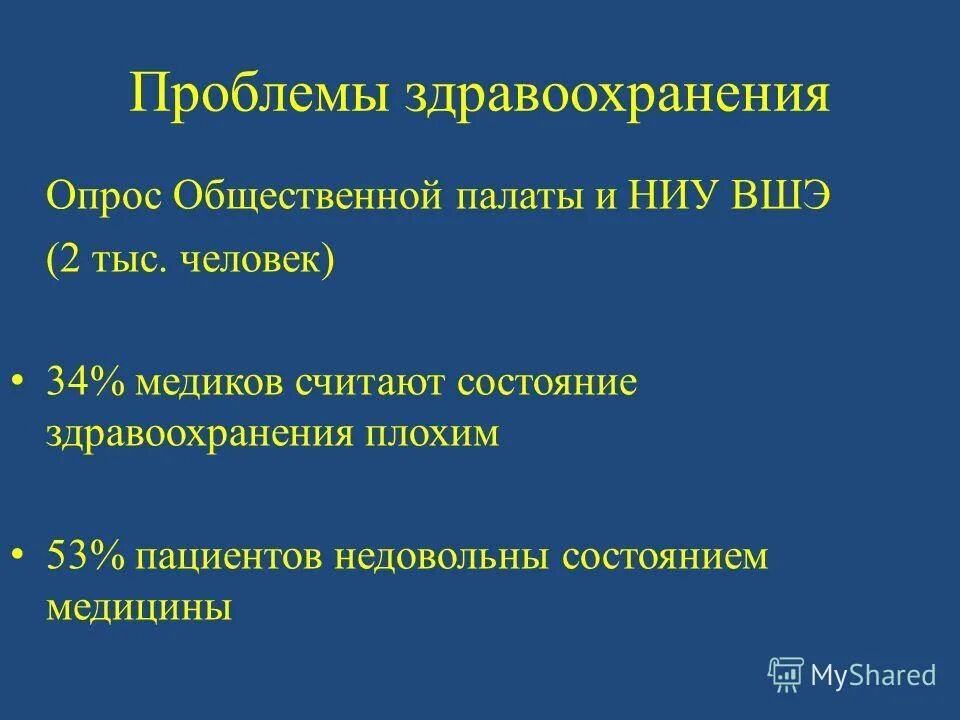 Проблемы здравоохранения

Опрос Общественной палаты и НИУ ВШЭ

(2 тыс. человек)

• 34% медиков считают состояние здравоохранения плохим

• 53% пациентов недовольны состоянием медицины

MyShared